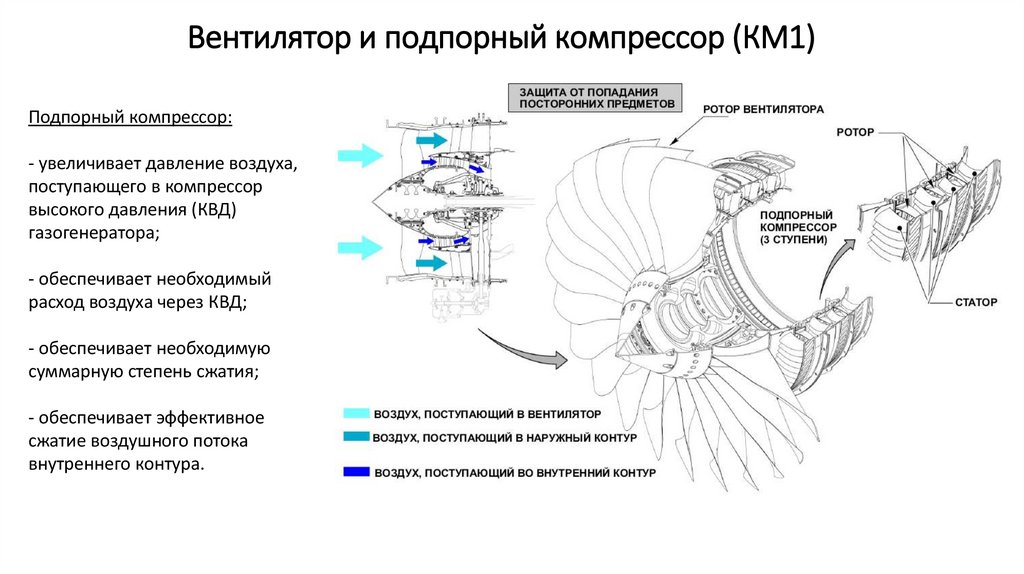 Вентилятор и подпорный компрессор (КМ1)

Подпорный компрессор:

- увеличивает давление воздуха, поступающего в компрессор высокого давления (КВД) газогенератора;

- обеспечивает необходимый расход воздуха через КВД;

- обеспечивает необходимую суммарную степень сжатия;

- обеспечивает эффективное сжатие воздушного потока внутреннего контура.

ЗАЩИТА ОТ ПОПАДАНИЯ ПОСТОРОННИХ ПРЕДМЕТОВ

РОТОР ВЕНТИЛЯТОРА

РОТОР

ПОДПОРНЫЙ КОМПРЕССОР (3 СТУПЕНИ)

СТАТОР

ВОЗДУХ, ПОСТУПАЮЩИЙ В ВЕНТИЛЯТОР

ВОЗДУХ, ПОСТУПАЮЩИЙ В НАРУЖНЫЙ КОНТУР

ВОЗДУХ, ПОСТУПАЮЩИЙ ВО ВНУТРЕННИЙ КОНТУР